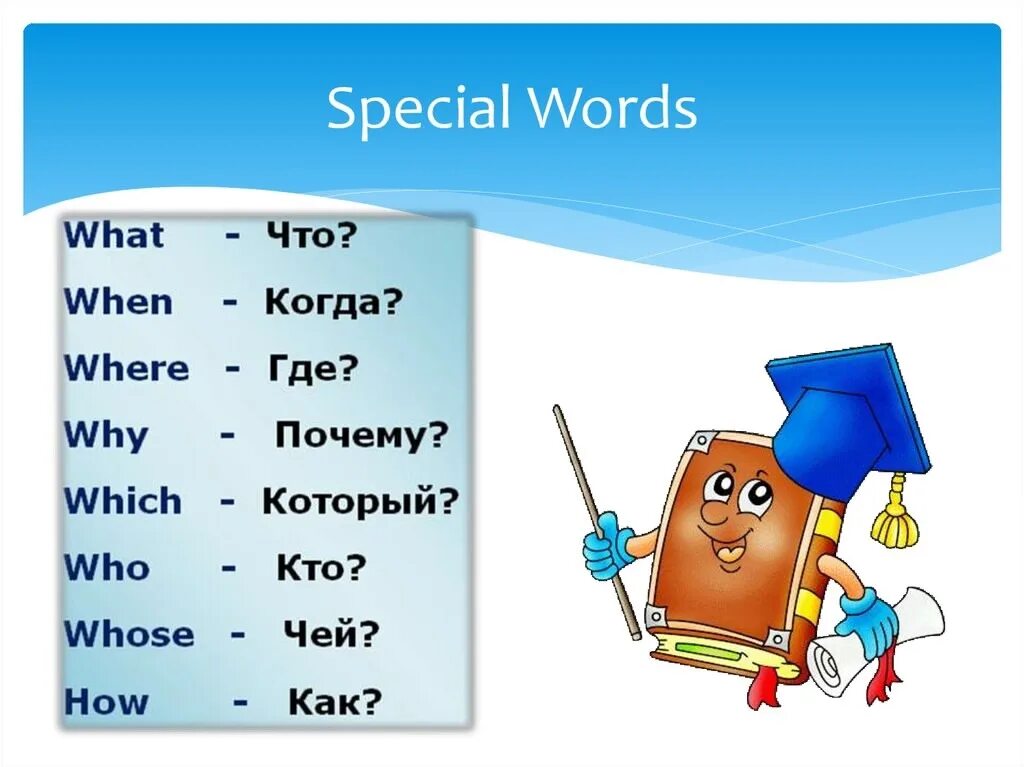 Special Words

What - Что?
When - Когда?
Where - Где?
Why - Почему?
Which - Который?
Who - Кто?
Whose - Чей?
How - Как?